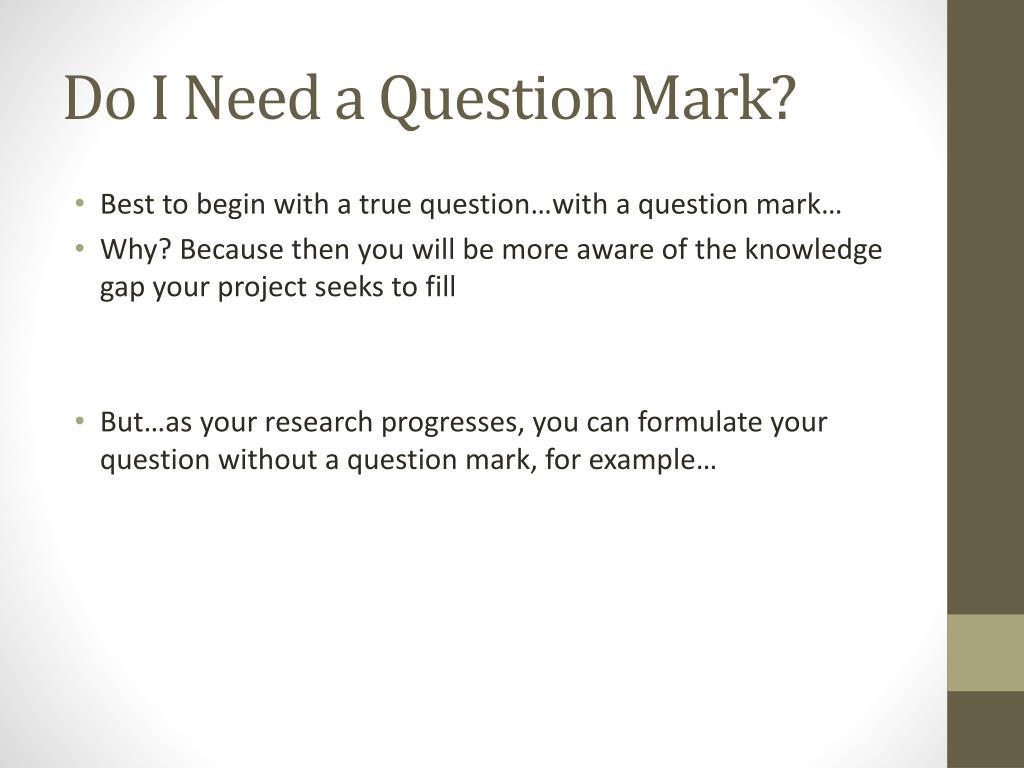 Do I Need a Question Mark?

• Best to begin with a true question…with a question mark…
• Why? Because then you will be more aware of the knowledge gap your project seeks to fill

• But…as your research progresses, you can formulate your question without a question mark, for example…